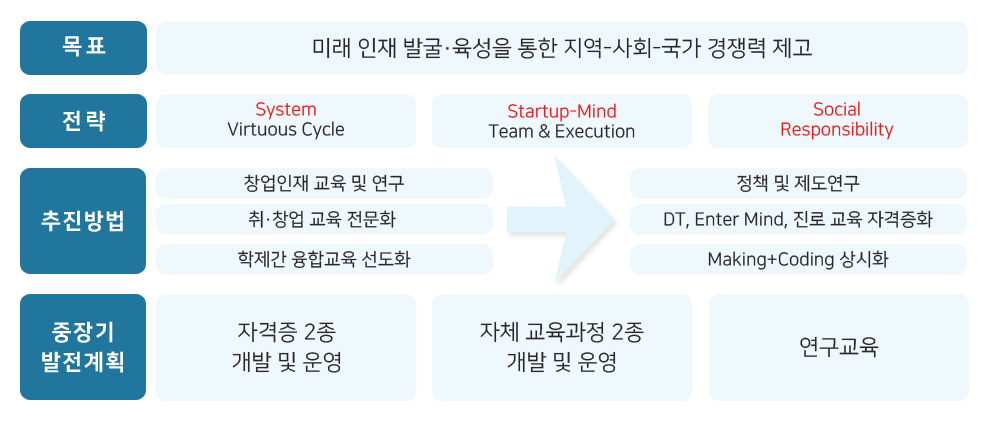 목표

미래 인재 발굴·육성을 통한 지역-사회-국가 경쟁력 제고

전략

System
Virtuous Cycle

Startup-Mind
Team & Execution

Social
Responsibility

추진방법

창업인재 교육 및 연구

취·창업 교육 전문화

학제간 융합교육 선도화

정책 및 제도연구

DT, Enter Mind, 진로 교육 자격증화

Making+Coding 상시화

중장기
발전계획

자격증 2종
개발 및 운영

자체 교육과정 2종
개발 및 운영

연구교육